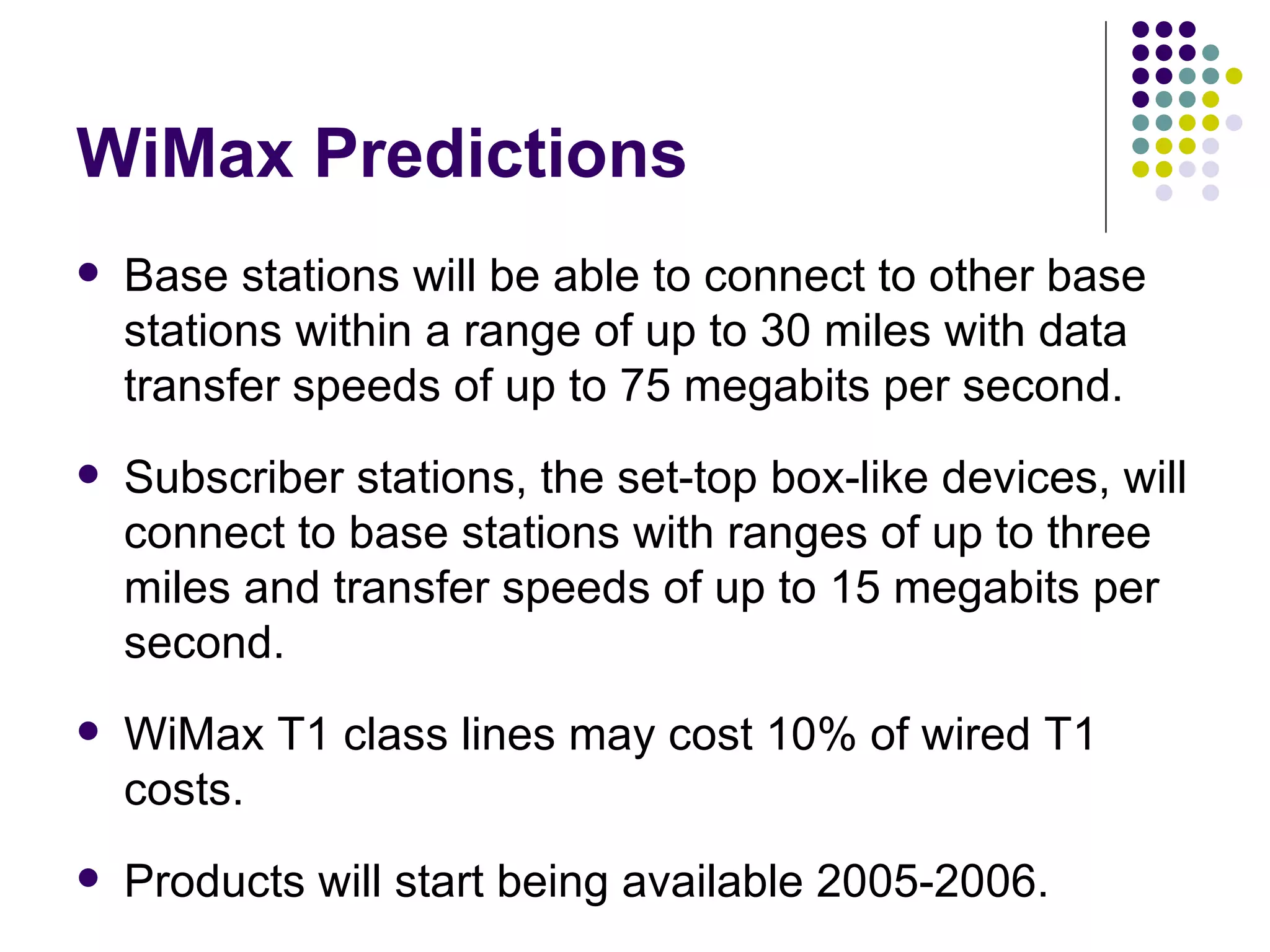 WiMax Predictions

- Base stations will be able to connect to other base stations within a range of up to 30 miles with data transfer speeds of up to 75 megabits per second.

- Subscriber stations, the set-top box-like devices, will connect to base stations with ranges of up to three miles and transfer speeds of up to 15 megabits per second.

- WiMax T1 class lines may cost 10% of wired T1 costs.

- Products will start being available 2005-2006.